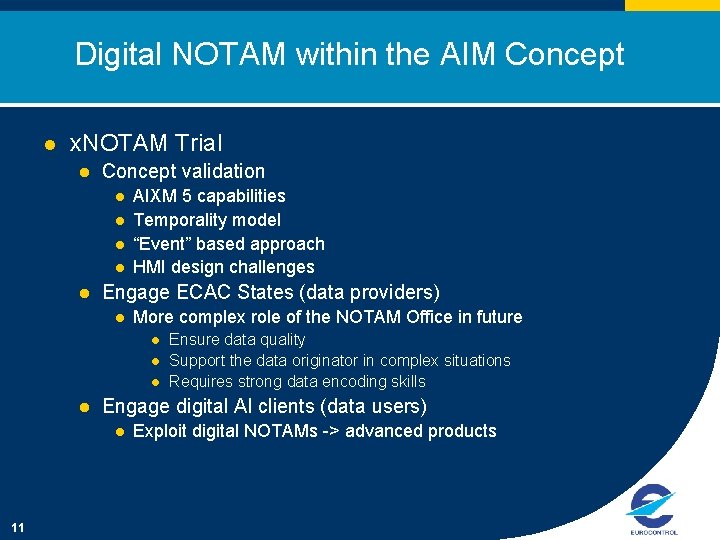 Digital NOTAM within the AIM Concept

- xNOTAM Trial
  - Concept validation
    - AIXM 5 capabilities
    - Temporality model
    - “Event” based approach
    - HMI design challenges
  - Engage ECAC States (data providers)
    - More complex role of the NOTAM Office in future
      - Ensure data quality
      - Support the data originator in complex situations
      - Requires strong data encoding skills
  - Engage digital AI clients (data users)
    - Exploit digital NOTAMs -> advanced products

11

EUROCONTROL